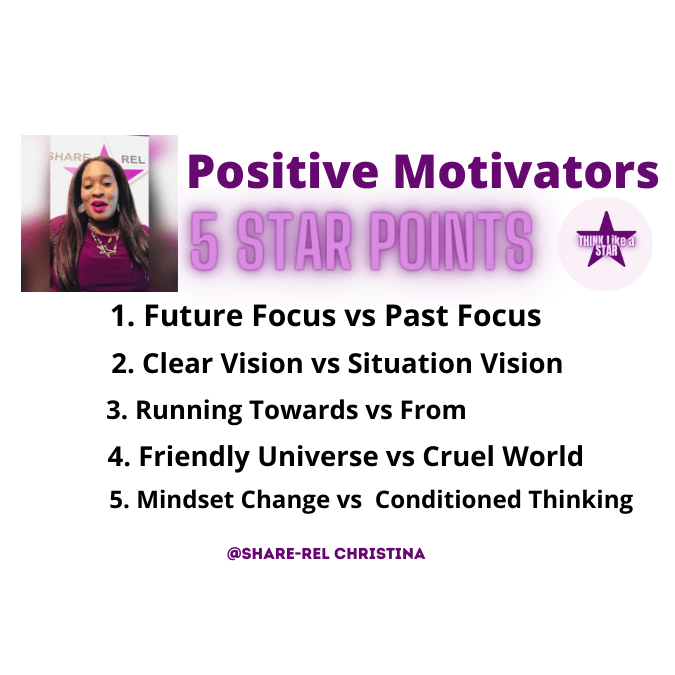 SHARE REL

Positive Motivators

5 STAR POINTS

THINK Like a STAR

1. Future Focus vs Past Focus
2. Clear Vision vs Situation Vision
3. Running Towards vs From
4. Friendly Universe vs Cruel World
5. Mindset Change vs Conditioned Thinking

@SHARE-REL CHRISTINA